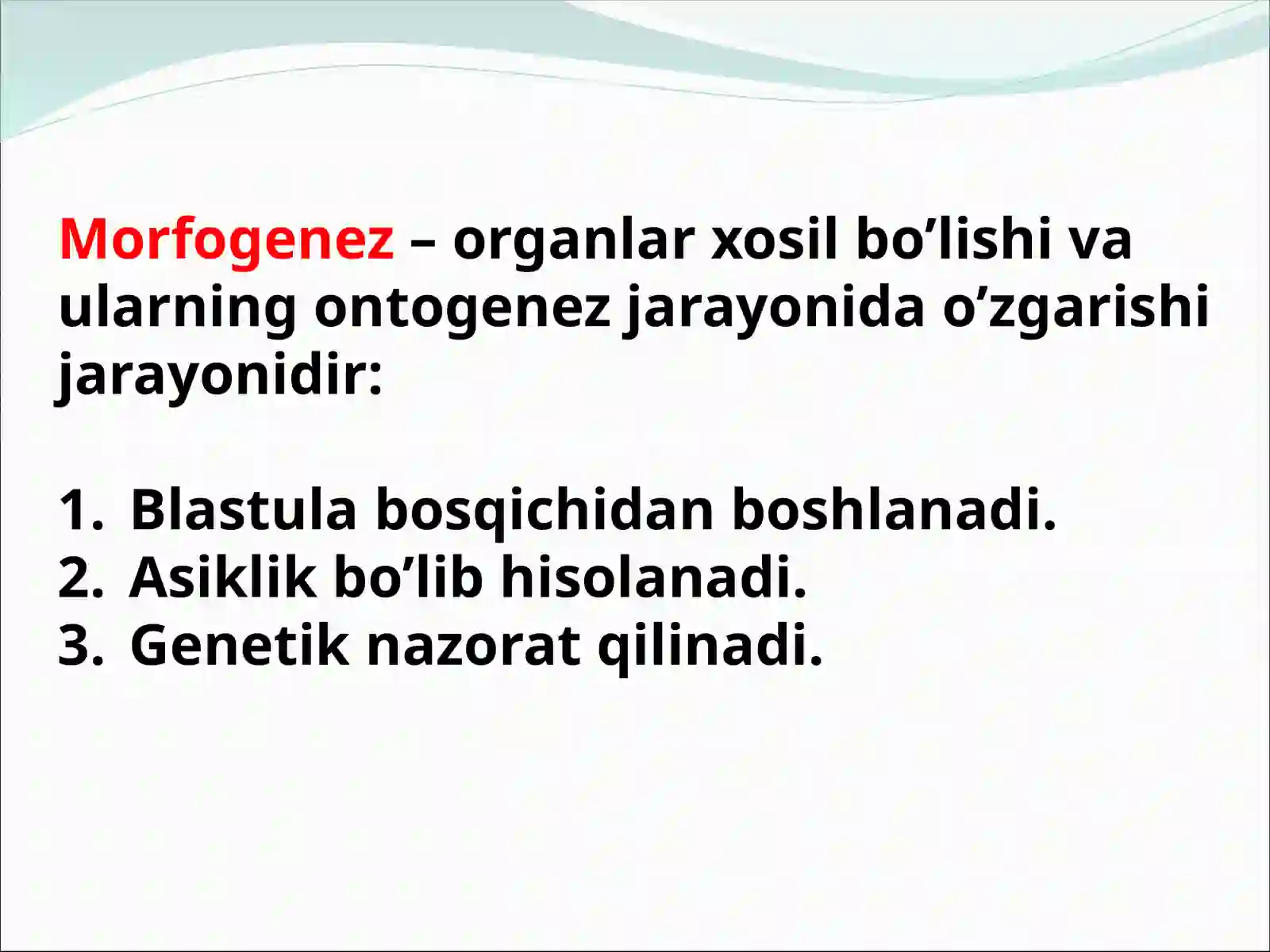 Morfogenez – organlar xosil bo’lishi va ularning ontogenez jarayonida o’zgarishi jarayonidir:

1. Blastula bosqichidan boshlanadi.
2. Asiklik bo’lib hisolanadi.
3. Genetik nazorat qilinadi.